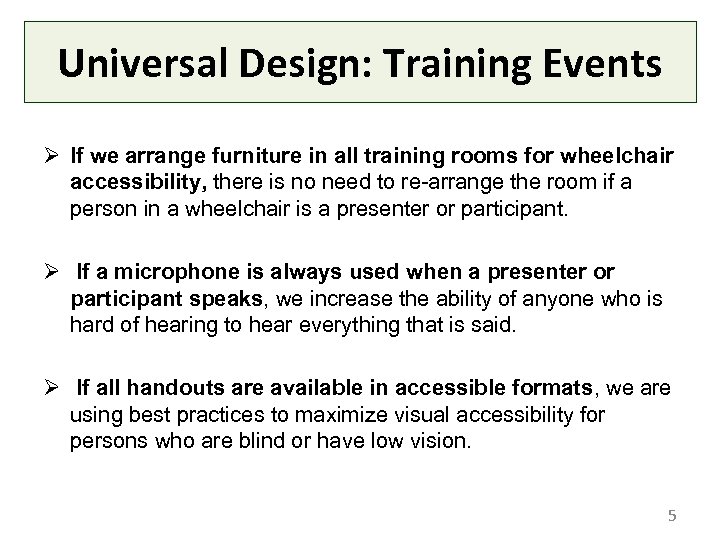 Universal Design: Training Events

➢ If we arrange furniture in all training rooms for wheelchair accessibility, there is no need to re-arrange the room if a person in a wheelchair is a presenter or participant.

➢ If a microphone is always used when a presenter or participant speaks, we increase the ability of anyone who is hard of hearing to hear everything that is said.

➢ If all handouts are available in accessible formats, we are using best practices to maximize visual accessibility for persons who are blind or have low vision.

5